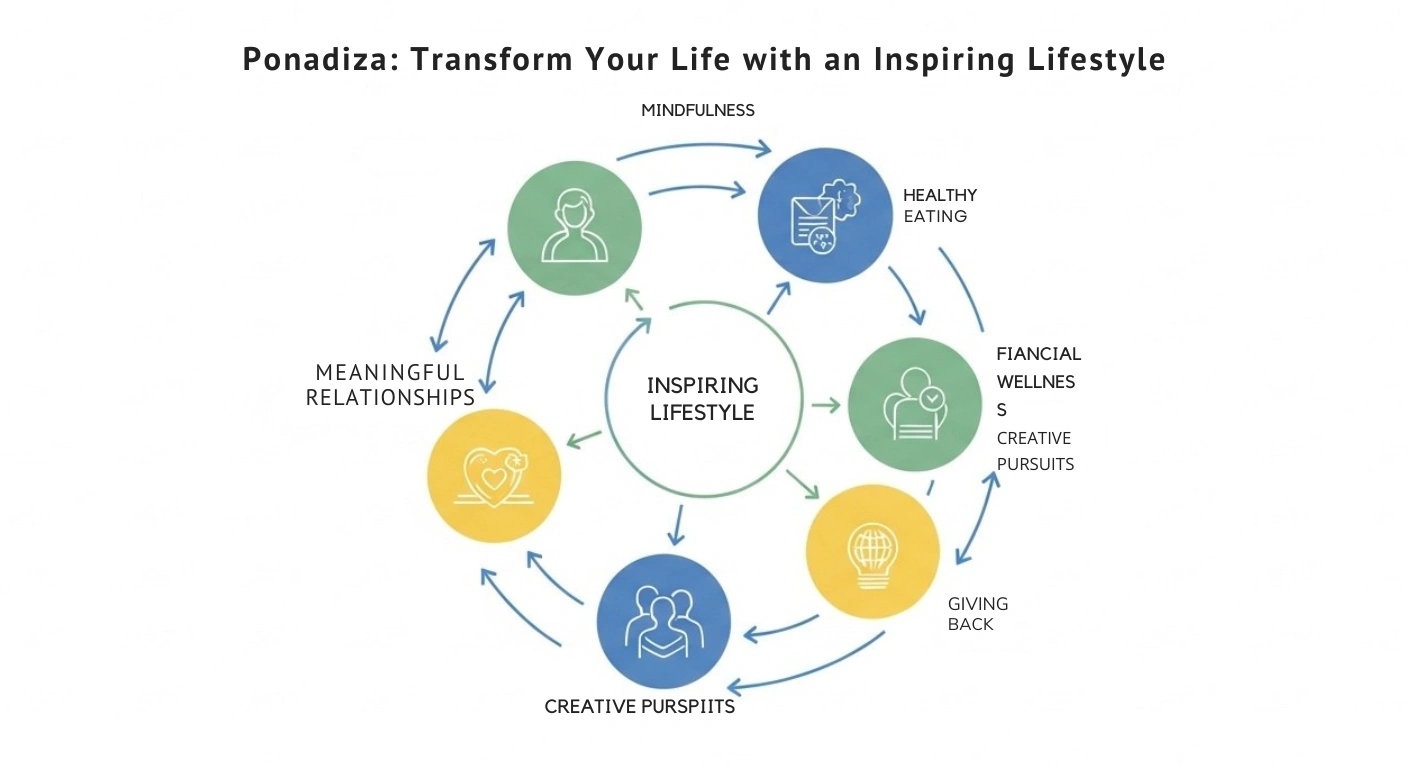 Ponadiza: Transform Your Life with an Inspiring Lifestyle

MINDFULNESS

HEALTHY EATING

MEANINGFUL RELATIONSHIPS

INSPIRING LIFESTYLE

FIANCIAL WELLNES S

CREATIVE PURSUITS

GIVING BACK

CREATIVE PURSPIITS